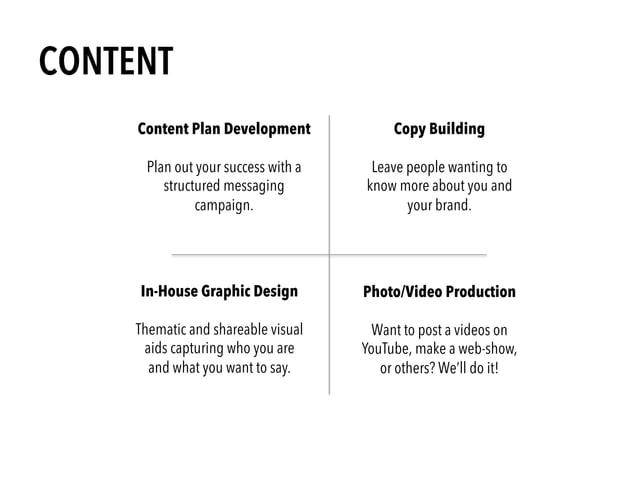 CONTENT

Content Plan Development

Plan out your success with a structured messaging campaign.

Copy Building

Leave people wanting to know more about you and your brand.

In-House Graphic Design

Thematic and shareable visual aids capturing who you are and what you want to say.

Photo/Video Production

Want to post a videos on YouTube, make a web-show, or others? We'll do it!